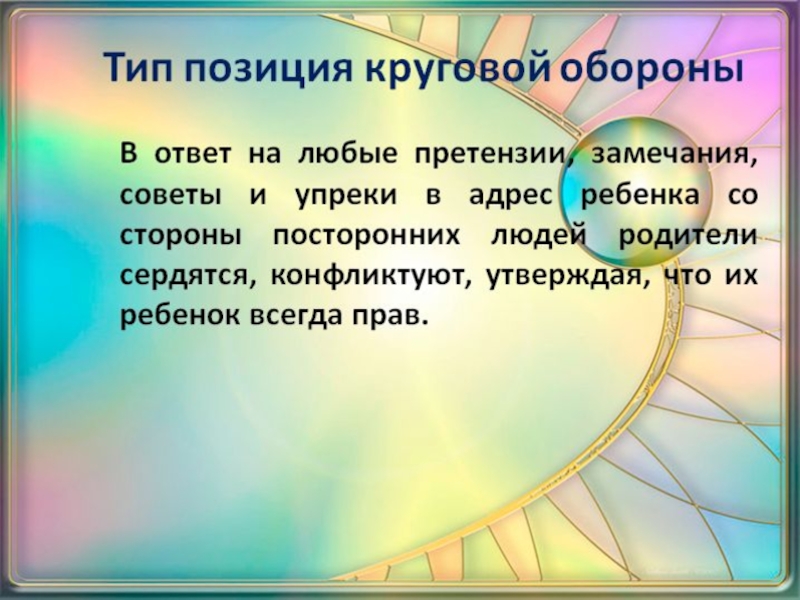 Тип позиция круговой обороны

В ответ на любые претензии, замечания, советы и упреки в адрес ребенка со стороны посторонних людей родители сердятся, конфликтуют, утверждая, что их ребенок всегда прав.